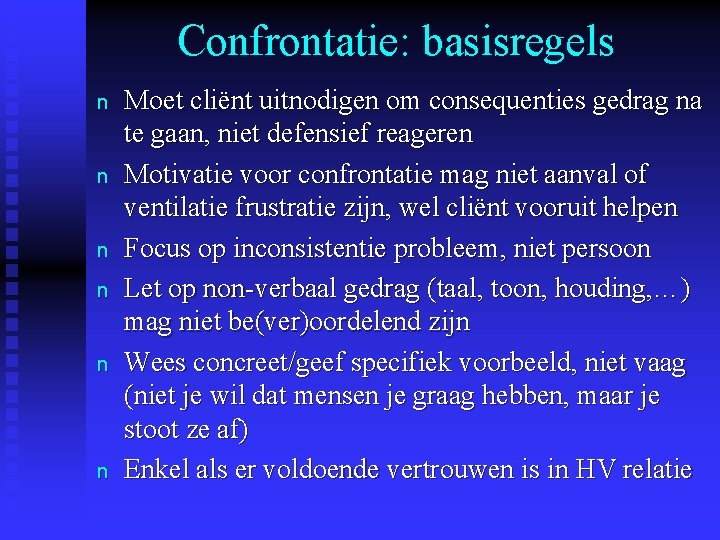 Confrontatie: basisregels

n Moet cliënt uitnodigen om consequenties gedrag na te gaan, niet defensief reageren

n Motivatie voor confrontatie mag niet aanval of ventilatie frustratie zijn, wel cliënt vooruit helpen

n Focus op inconsistentie probleem, niet persoon

n Let op non-verbaal gedrag (taal, toon, houding,…) mag niet be(ver)oordelend zijn

n Wees concreet/geef specifiek voorbeeld, niet vaag (niet je wil dat mensen je graag hebben, maar je stoot ze af)

n Enkel als er voldoende vertrouwen is in HV relatie